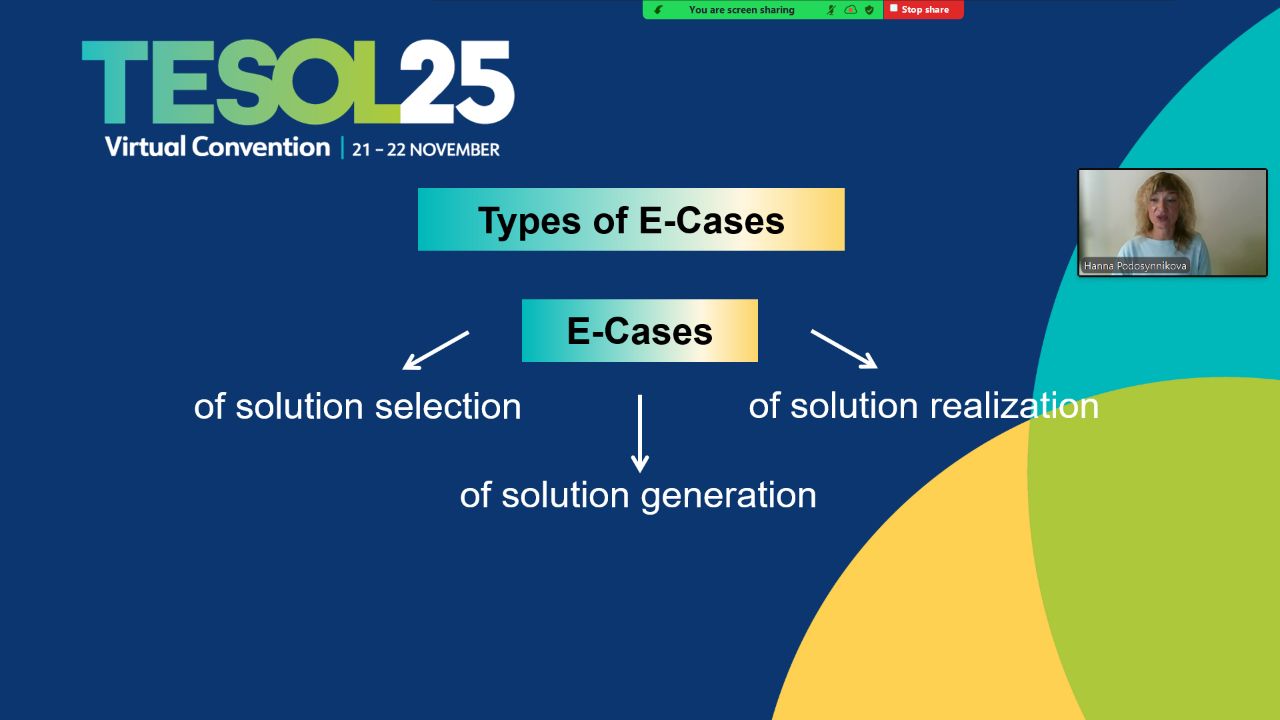 You are screen sharing
Stop share

TESOL25
Virtual Convention | 21 – 22 NOVEMBER

Hanna Podosynnikova

Types of E-Cases

E-Cases

of solution selection

of solution generation

of solution realization